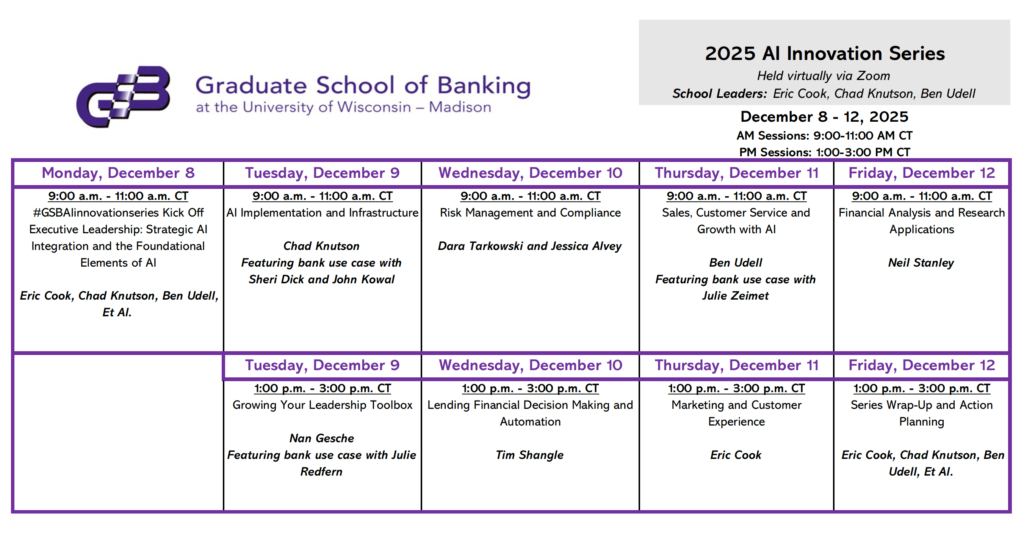 GSB Graduate School of Banking at the University of Wisconsin – Madison

2025 AI Innovation Series
Held virtually via Zoom
School Leaders: Eric Cook, Chad Knutson, Ben Udell

December 8 - 12, 2025
AM Sessions: 9:00-11:00 AM CT
PM Sessions: 1:00-3:00 PM CT

| Monday, December 8 | Tuesday, December 9 | Wednesday, December 10 | Thursday, December 11 | Friday, December 12 |
|---|---|---|---|---|
| 9:00 a.m. - 11:00 a.m. CT #GSBAIinnovationseries Kick Off Executive Leadership: Strategic AI Integration and the Foundational Elements of AI Eric Cook, Chad Knutson, Ben Udell, Et Al. | 9:00 a.m. - 11:00 a.m. CT AI Implementation and Infrastructure Chad Knutson Featuring bank use case with Sheri Dick and John Kowal | 9:00 a.m. - 11:00 a.m. CT Risk Management and Compliance Dara Tarkowski and Jessica Alvey | 9:00 a.m. - 11:00 a.m. CT Sales, Customer Service and Growth with AI Ben Udell Featuring bank use case with Julie Zeimet | 9:00 a.m. - 11:00 a.m. CT Financial Analysis and Research Applications Neil Stanley |
| | Tuesday, December 9 | Wednesday, December 10 | Thursday, December 11 | Friday, December 12 |
| | 1:00 p.m. - 3:00 p.m. CT Growing Your Leadership Toolbox Nan Gesche Featuring bank use case with Julie Redfern | 1:00 p.m. - 3:00 p.m. CT Lending Financial Decision Making and Automation Tim Shangle | 1:00 p.m. - 3:00 p.m. CT Marketing and Customer Experience Eric Cook | 1:00 p.m. - 3:00 p.m. CT Series Wrap-Up and Action Planning Eric Cook, Chad Knutson, Ben Udell, Et Al. |